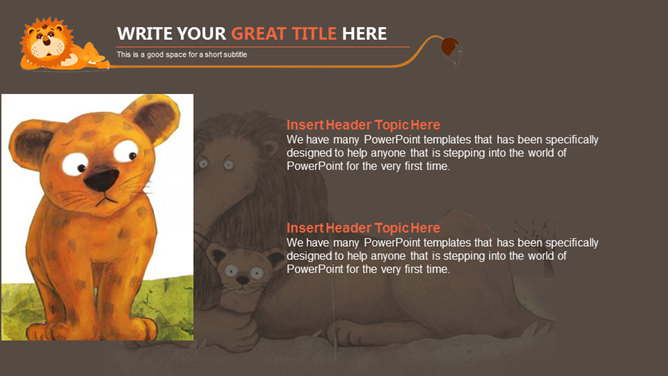 WRITE YOUR GREAT TITLE HERE
This is a good space for a short subtitle

Insert Header Topic Here
We have many PowerPoint templates that has been specifically designed to help anyone that is stepping into the world of PowerPoint for the very first time.

Insert Header Topic Here
We have many PowerPoint templates that has been specifically designed to help anyone that is stepping into the world of PowerPoint for the very first time.